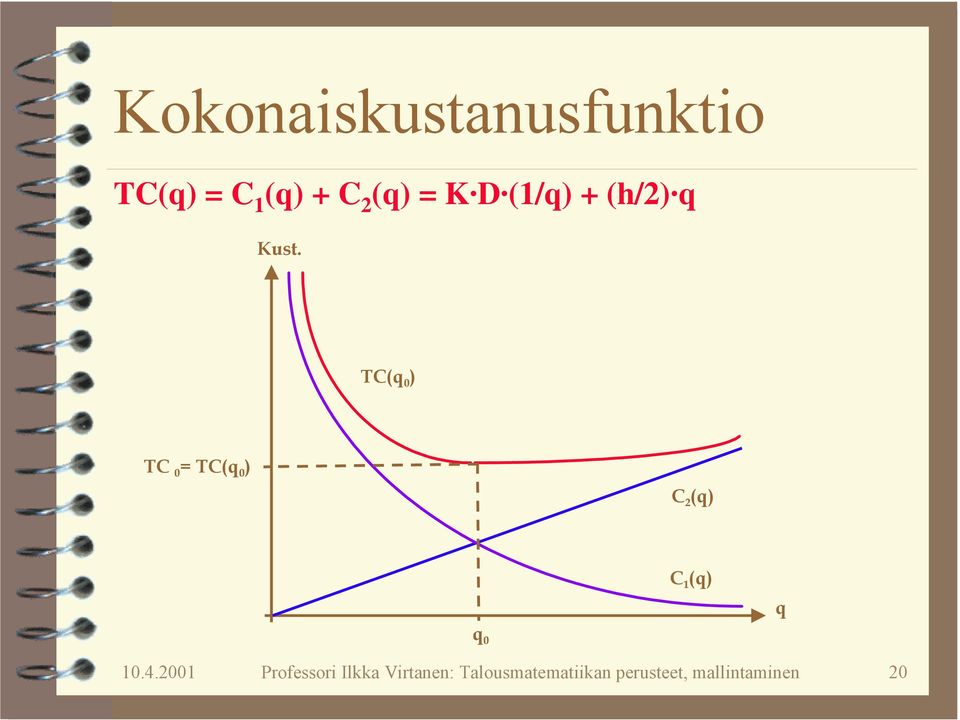 Kokonaiskustanusfunktio

$TC(q) = C_1(q) + C_2(q) = K \cdot D \cdot (1/q) + (h/2) \cdot q$

Kust.

$TC(q_0)$

$TC_0 = TC(q_0)$

$C_2(q)$

$C_1(q)$

q

$q_0$

10.4.2001 Professori Ilkka Virtanen: Talousmatematiikan perusteet, mallintaminen 20